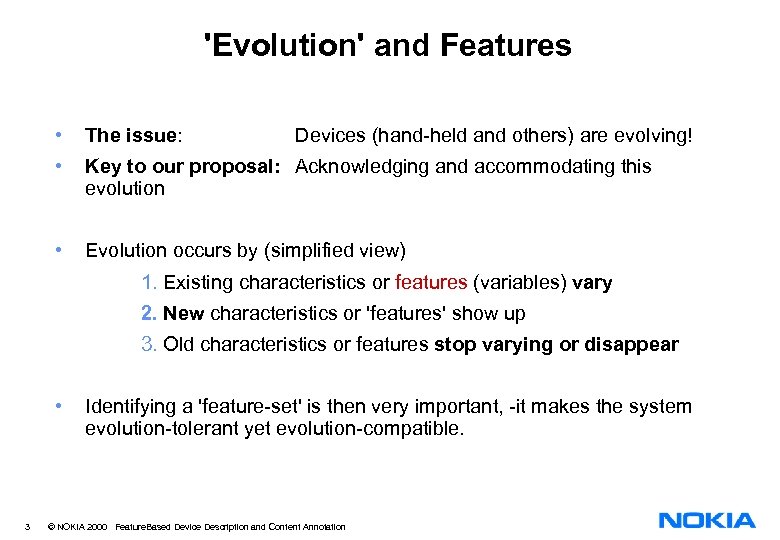 'Evolution' and Features

• The issue: Devices (hand-held and others) are evolving!

• Key to our proposal: Acknowledging and accommodating this evolution

• Evolution occurs by (simplified view)

1. Existing characteristics or features (variables) vary

2. New characteristics or 'features' show up

3. Old characteristics or features stop varying or disappear

• Identifying a 'feature-set' is then very important, -it makes the system evolution-tolerant yet evolution-compatible.

3 © NOKIA 2000 FeatureBased Device Description and Content Annotation

NOKIA